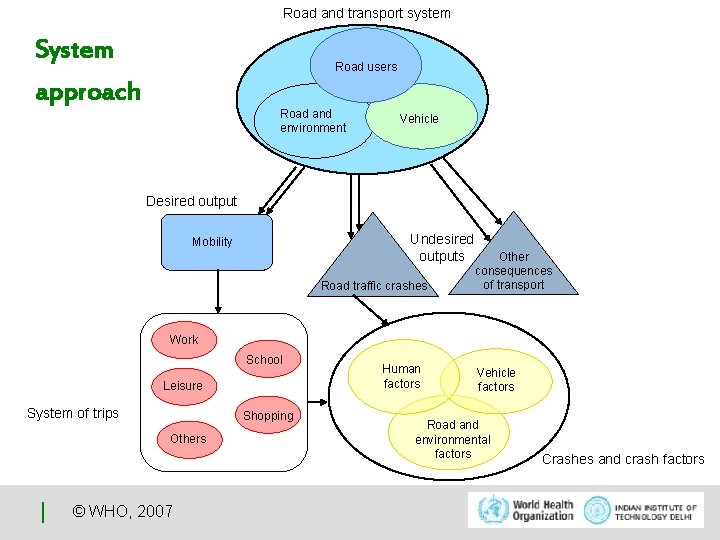 System approach

Road and transport system

Road users

Road and environment

Vehicle

Desired output

Mobility

Undesired outputs

Road traffic crashes

Other consequences of transport

Work

School

Leisure

Shopping

Others

System of trips

Human factors

Vehicle factors

Road and environmental factors

Crashes and crash factors

© WHO, 2007

World Health Organization

INDIAN INSTITUTE OF TECHNOLOGY DELHI